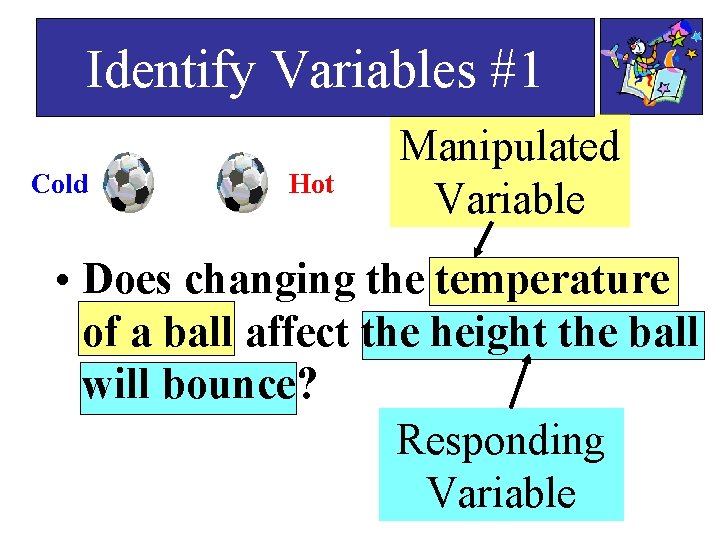 Identify Variables #1

Cold

Hot

Manipulated Variable

• Does changing the temperature of a ball affect the height the ball will bounce?

Responding Variable